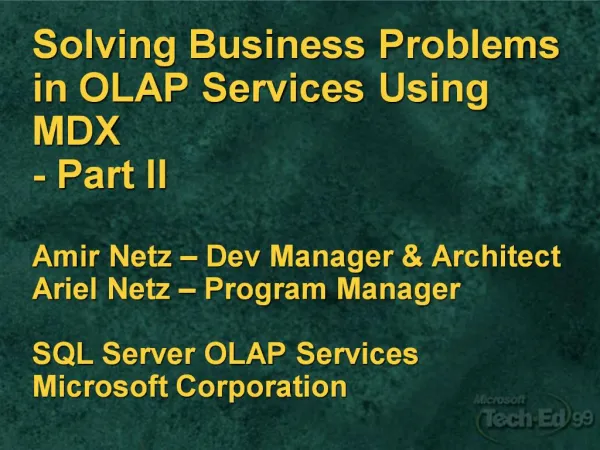 Solving Business Problems in OLAP Services Using MDX
- Part II

Amir Netz – Dev Manager & Architect
Ariel Netz – Program Manager

SQL Server OLAP Services
Microsoft Corporation

Microsoft Tech·Ed 99